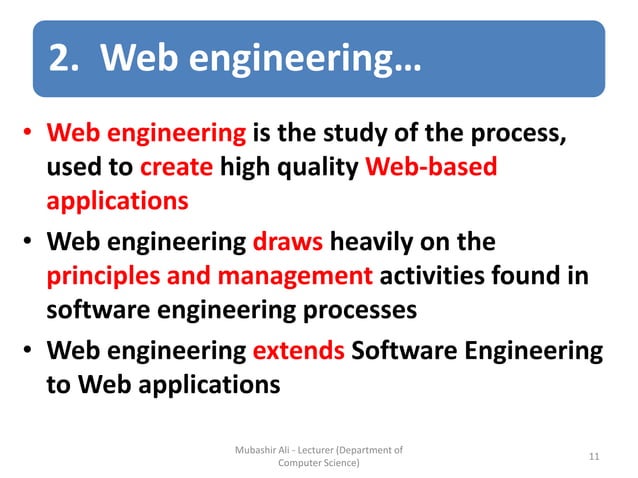 2. Web engineering…

• Web engineering is the study of the process, used to create high quality Web-based applications

• Web engineering draws heavily on the principles and management activities found in software engineering processes

• Web engineering extends Software Engineering to Web applications

Mubashir Ali - Lecturer (Department of Computer Science)

11